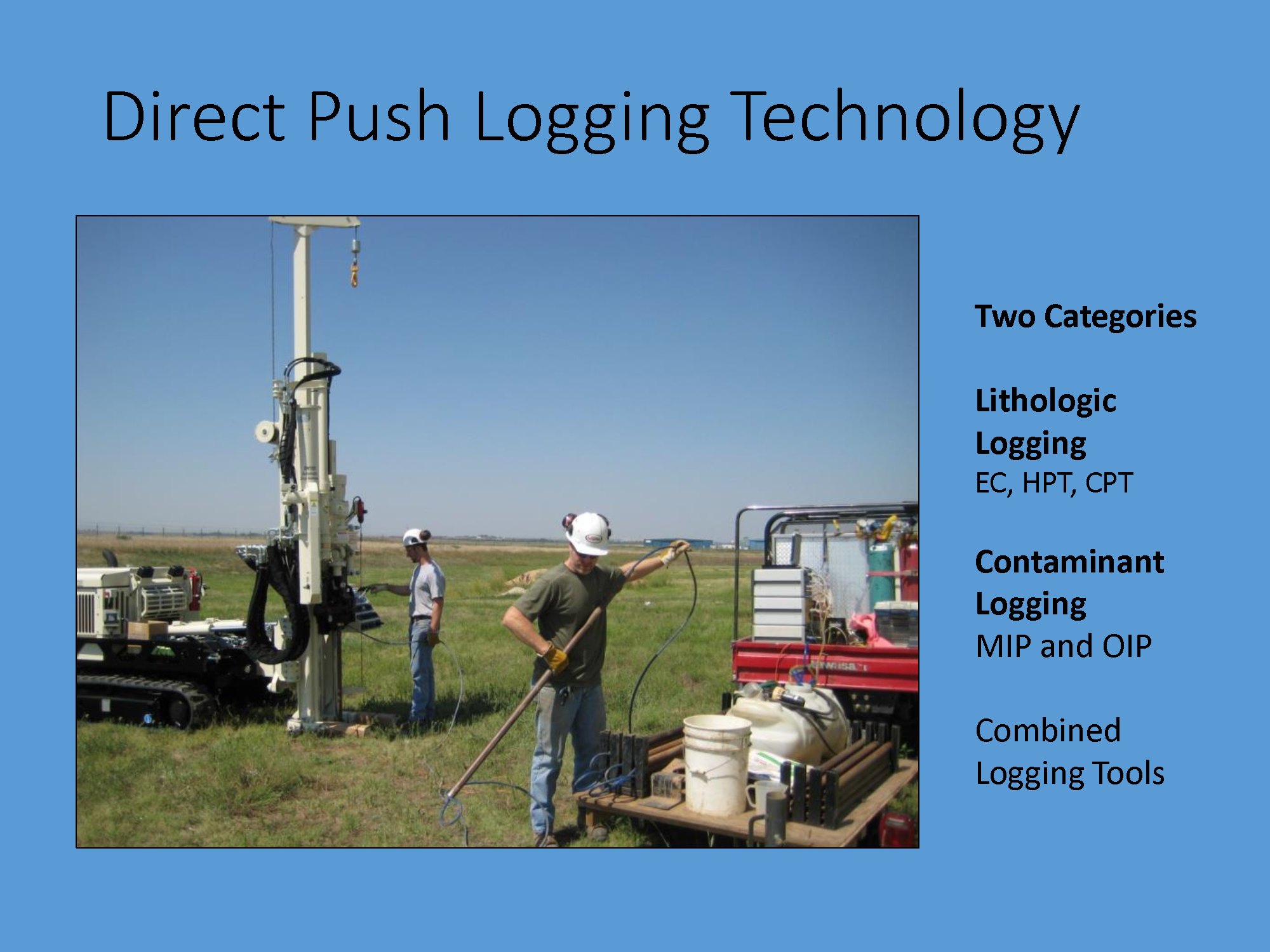 Direct Push Logging Technology

Two Categories

Lithologic Logging
EC, HPT, CPT

Contaminant Logging
MIP and OIP

Combined Logging Tools